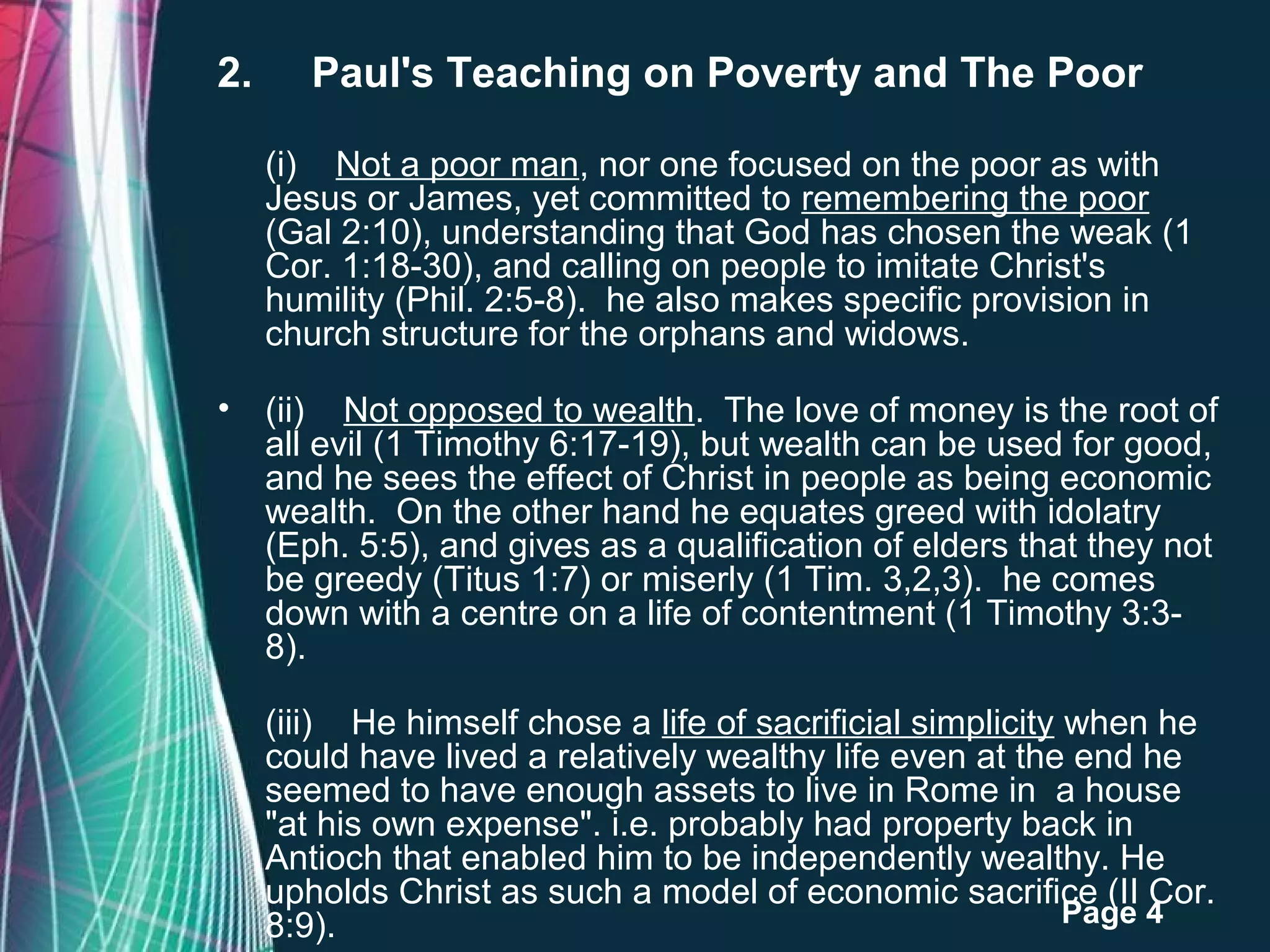 2. Paul's Teaching on Poverty and The Poor

(i) Not a poor man, nor one focused on the poor as with Jesus or James, yet committed to remembering the poor (Gal 2:10), understanding that God has chosen the weak (1 Cor. 1:18-30), and calling on people to imitate Christ's humility (Phil. 2:5-8). he also makes specific provision in church structure for the orphans and widows.

• (ii) Not opposed to wealth. The love of money is the root of all evil (1 Timothy 6:17-19), but wealth can be used for good, and he sees the effect of Christ in people as being economic wealth. On the other hand he equates greed with idolatry (Eph. 5:5), and gives as a qualification of elders that they not be greedy (Titus 1:7) or miserly (1 Tim. 3,2,3). he comes down with a centre on a life of contentment (1 Timothy 3:3-8).

(iii) He himself chose a life of sacrificial simplicity when he could have lived a relatively wealthy life even at the end he seemed to have enough assets to live in Rome in a house "at his own expense". i.e. probably had property back in Antioch that enabled him to be independently wealthy. He upholds Christ as such a model of economic sacrifice (II Cor. 8:9).

Page 4